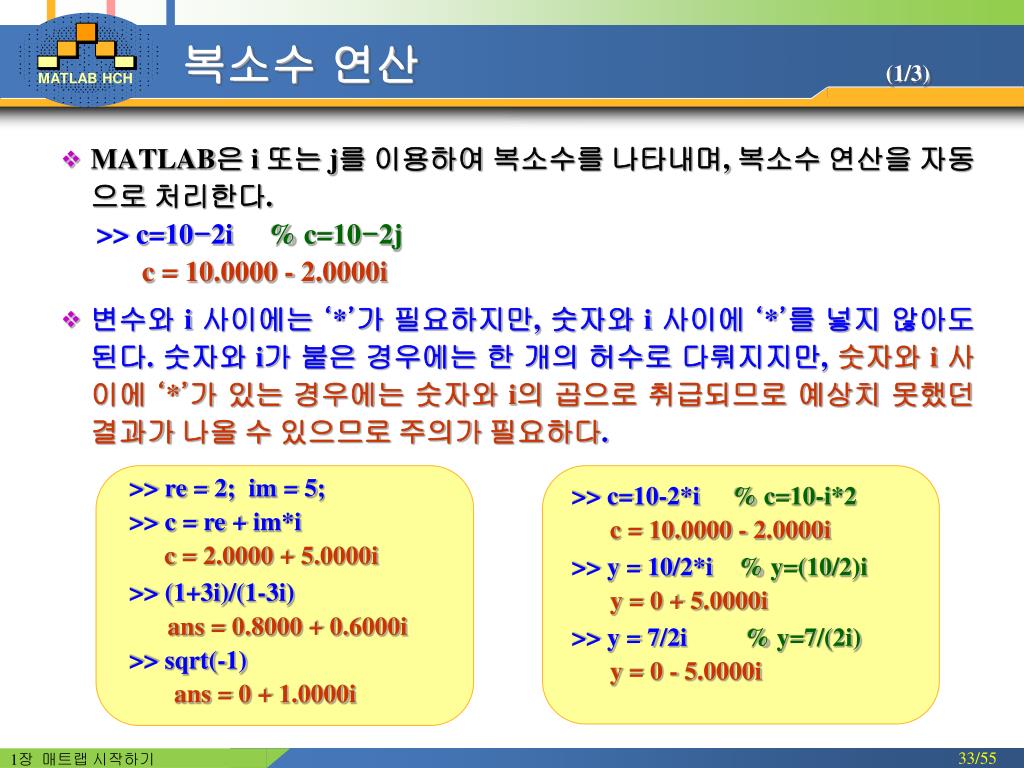 MATLAB HCH

복소수 연산

(1/3)

❖ MATLAB은 i 또는 j를 이용하여 복소수를 나타내며, 복소수 연산을 자동으로 처리한다.

>> c=10−2i     % c=10−2j
c = 10.0000 - 2.0000i

❖ 변수와 i 사이에는 ‘*’가 필요하지만, 숫자와 i 사이에 ‘*’를 넣지 않아도 된다. 숫자와 i가 붙은 경우에는 한 개의 허수로 다뤄지지만, 숫자와 i 사이에 ‘*’가 있는 경우에는 숫자와 i의 곱으로 취급되므로 예상치 못했던 결과가 나올 수 있으므로 주의가 필요하다.

>> re = 2;  im = 5;
>> c = re + im*i
c = 2.0000 + 5.0000i
>> (1+3i)/(1-3i)
ans = 0.8000 + 0.6000i
>> sqrt(-1)
ans = 0 + 1.0000i

>> c=10-2*i     % c=10-i*2
c = 10.0000 - 2.0000i
>> y = 10/2*i     % y=(10/2)i
y = 0 + 5.0000i
>> y = 7/2i     % y=7/(2i)
y = 0 - 5.0000i

1장 매트랩 시작하기

33/55